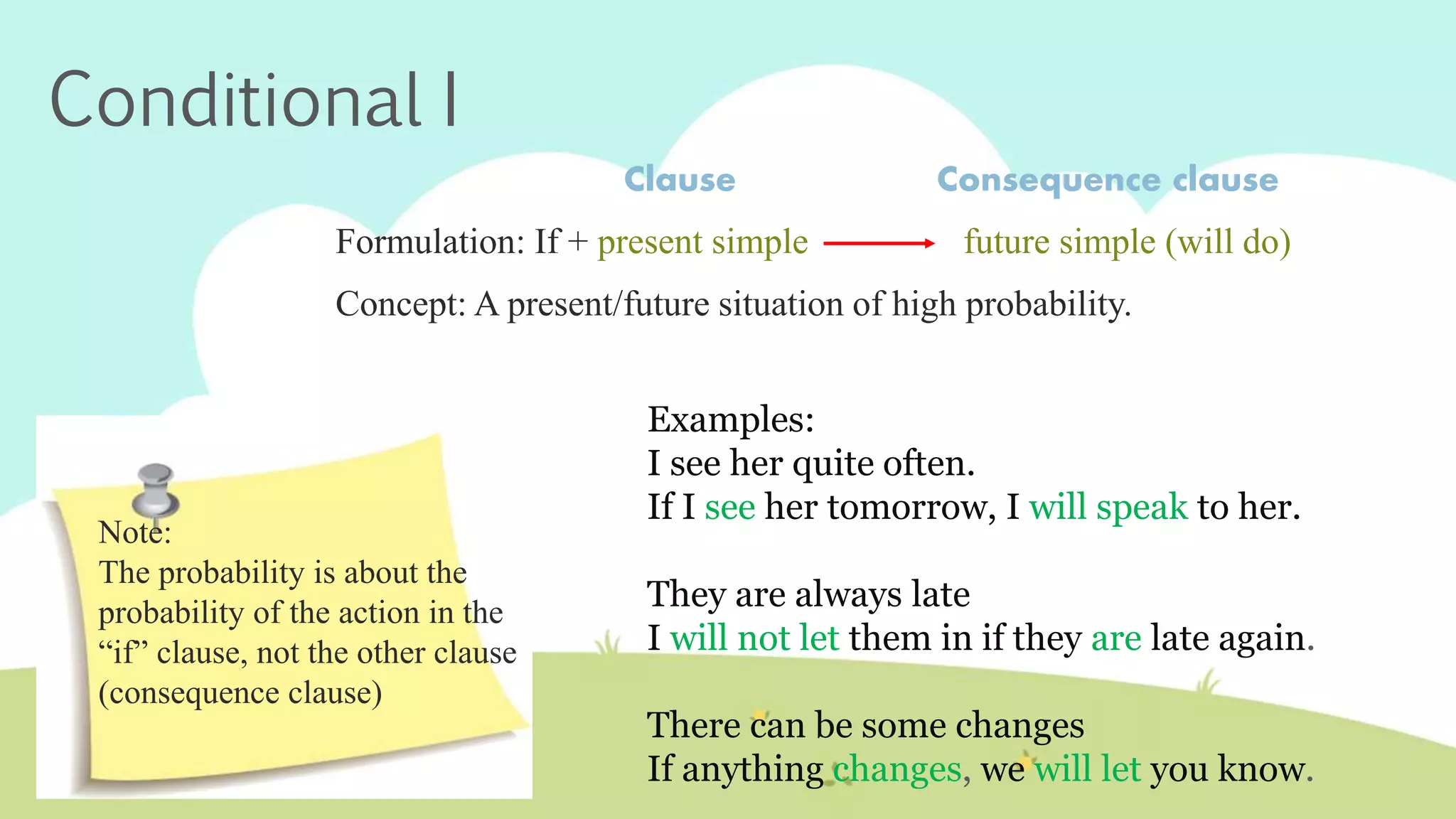 Conditional I

Clause

Consequence clause

Formulation: If + present simple → future simple (will do)

Concept: A present/future situation of high probability.

Note:
The probability is about the probability of the action in the “if” clause, not the other clause (consequence clause)

Examples:
I see her quite often.
If I see her tomorrow, I will speak to her.

They are always late
I will not let them in if they are late again.

There can be some changes
If anything changes, we will let you know.